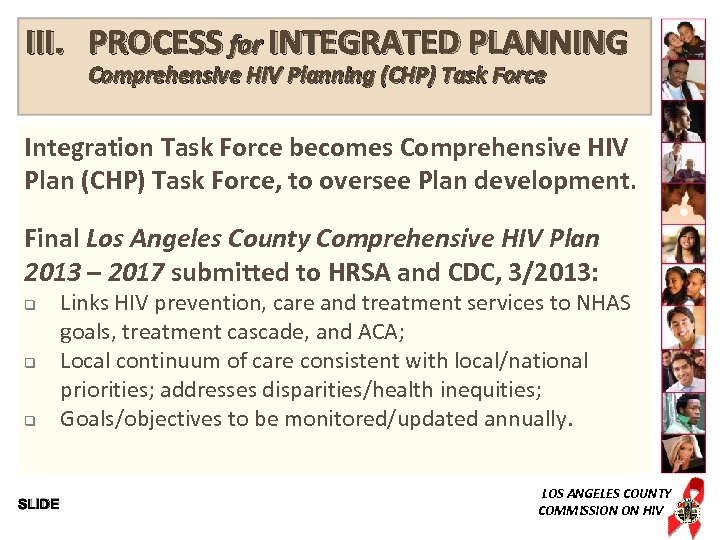 III. PROCESS for INTEGRATED PLANNING
Comprehensive HIV Planning (CHP) Task Force

Integration Task Force becomes Comprehensive HIV Plan (CHP) Task Force, to oversee Plan development.

Final Los Angeles County Comprehensive HIV Plan 2013 – 2017 submitted to HRSA and CDC, 3/2013:
❑ Links HIV prevention, care and treatment services to NHAS goals, treatment cascade, and ACA;
❑ Local continuum of care consistent with local/national priorities; addresses disparities/health inequities;
❑ Goals/objectives to be monitored/updated annually.

SLIDE

LOS ANGELES COUNTY
COMMISSION ON HIV